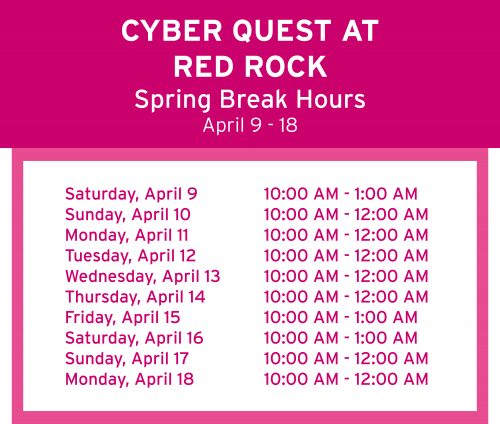 CYBER QUEST AT RED ROCK
Spring Break Hours
April 9 - 18

| | |
|---|---|
| Saturday, April 9 | 10:00 AM - 1:00 AM |
| Sunday, April 10 | 10:00 AM - 12:00 AM |
| Monday, April 11 | 10:00 AM - 12:00 AM |
| Tuesday, April 12 | 10:00 AM - 12:00 AM |
| Wednesday, April 13 | 10:00 AM - 12:00 AM |
| Thursday, April 14 | 10:00 AM - 12:00 AM |
| Friday, April 15 | 10:00 AM - 1:00 AM |
| Saturday, April 16 | 10:00 AM - 1:00 AM |
| Sunday, April 17 | 10:00 AM - 12:00 AM |
| Monday, April 18 | 10:00 AM - 12:00 AM |